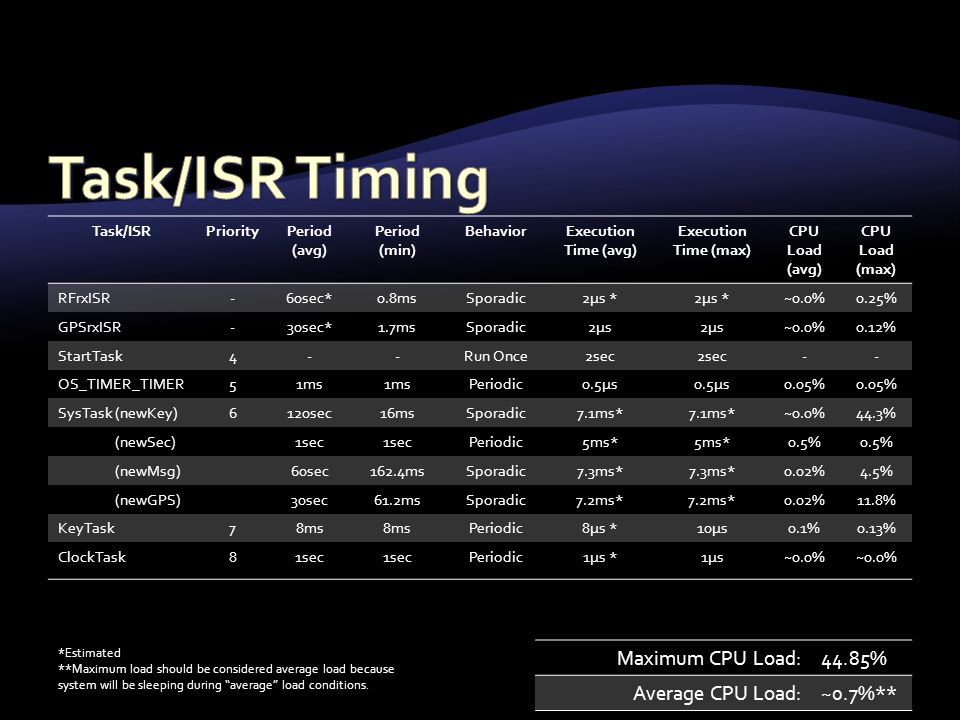 Task/ISR Timing

| Task/ISR | Priority | Period (avg) | Period (min) | Behavior | Execution Time (avg) | Execution Time (max) | CPU Load (avg) | CPU Load (max) |
|---|---|---|---|---|---|---|---|---|
| RFrxISR | - | 60sec* | 0.8ms | Sporadic | 2µs * | 2µs * | ~0.0% | 0.25% |
| GPSrxISR | - | 30sec* | 1.7ms | Sporadic | 2µs | 2µs | ~0.0% | 0.12% |
| StartTask | 4 | - | - | Run Once | 2sec | 2sec | - | - |
| OS_TIMER_TIMER | 5 | 1ms | 1ms | Periodic | 0.5µs | 0.5µs | 0.05% | 0.05% |
| SysTask (newKey) | 6 | 120sec | 16ms | Sporadic | 7.1ms* | 7.1ms* | ~0.0% | 44.3% |
| (newSec) | | 1sec | 1sec | Periodic | 5ms* | 5ms* | 0.5% | 0.5% |
| (newMsg) | | 60sec | 162.4ms | Sporadic | 7.3ms* | 7.3ms* | 0.02% | 4.5% |
| (newGPS) | | 30sec | 61.2ms | Sporadic | 7.2ms* | 7.2ms* | 0.02% | 11.8% |
| KeyTask | 7 | 8ms | 8ms | Periodic | 8µs * | 10µs | 0.1% | 0.13% |
| ClockTask | 8 | 1sec | 1sec | Periodic | 1µs * | 1µs | ~0.0% | ~0.0% |

*Estimated
**Maximum load should be considered average load because system will be sleeping during "average" load conditions.

| Maximum CPU Load: | 44.85% |
|---|---|
| Average CPU Load: | ~0.7%** |